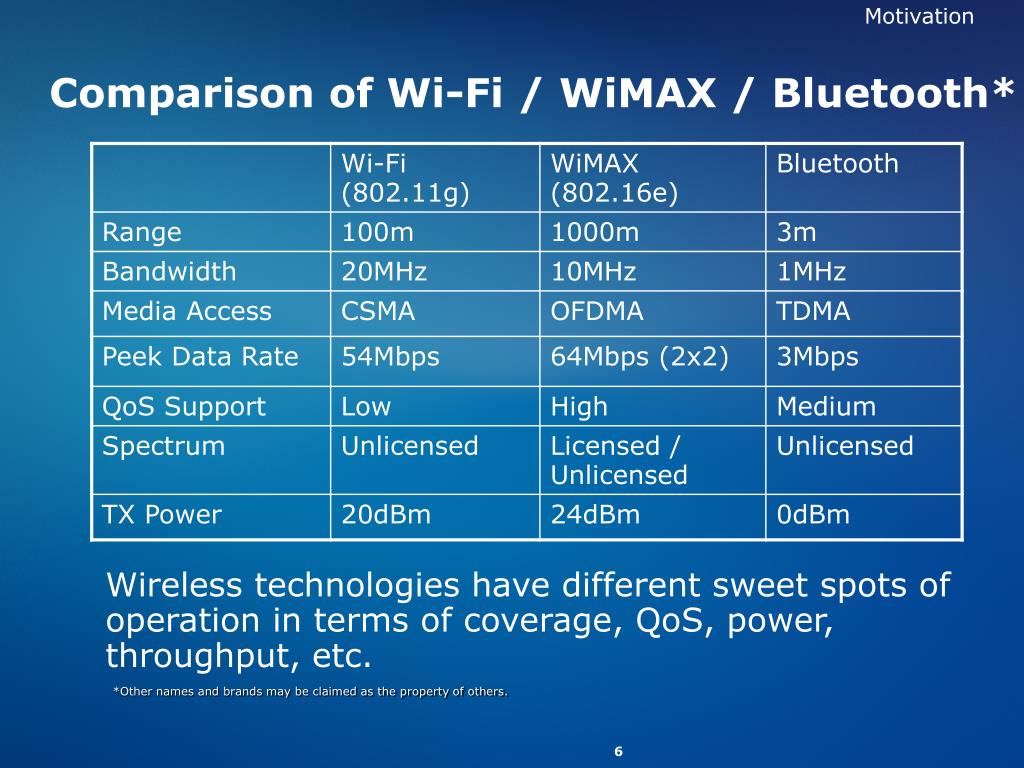 Motivation

Comparison of Wi-Fi / WiMAX / Bluetooth*

| | Wi-Fi (802.11g) | WiMAX (802.16e) | Bluetooth |
|---|---|---|---|
| Range | 100m | 1000m | 3m |
| Bandwidth | 20MHz | 10MHz | 1MHz |
| Media Access | CSMA | OFDMA | TDMA |
| Peek Data Rate | 54Mbps | 64Mbps (2x2) | 3Mbps |
| QoS Support | Low | High | Medium |
| Spectrum | Unlicensed | Licensed / Unlicensed | Unlicensed |
| TX Power | 20dBm | 24dBm | 0dBm |

Wireless technologies have different sweet spots of operation in terms of coverage, QoS, power, throughput, etc.

*Other names and brands may be claimed as the property of others.

6